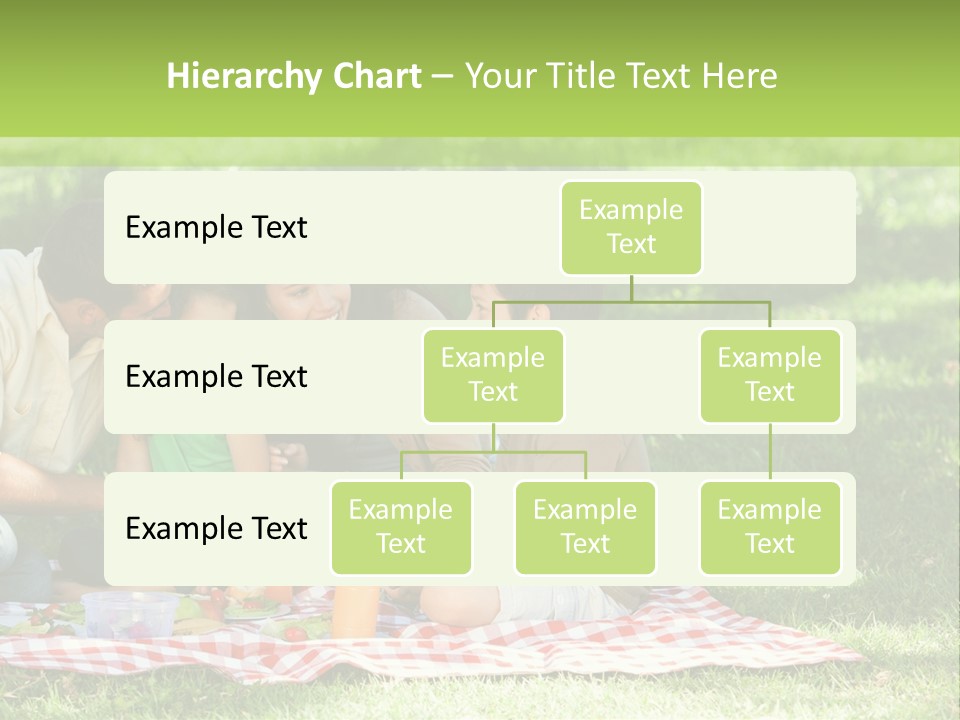 Hierarchy Chart – Your Title Text Here

Example Text

Example Text

Example Text

Example Text

Example Text

Example Text

Example Text

Example Text

Example Text